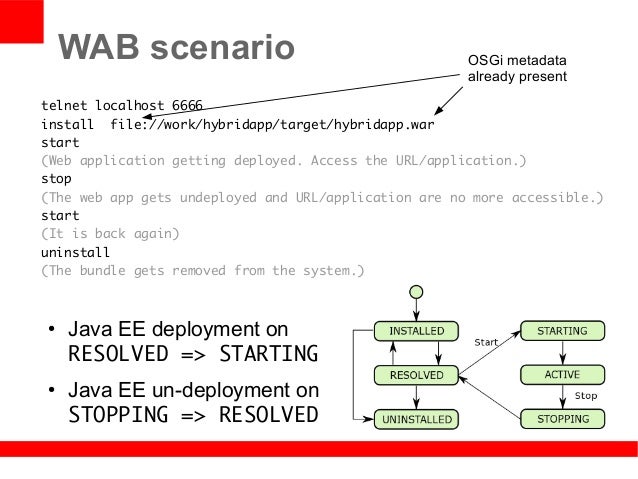 WAB scenario

OSGi metadata already present

telnet localhost 6666
install file://work/hybridapp/target/hybridapp.war
start
(Web application getting deployed. Access the URL/application.)
stop
(The web app gets undeployed and URL/application are no more accessible.)
start
(It is back again)
uninstall
(The bundle gets removed from the system.)

• Java EE deployment on RESOLVED => STARTING

• Java EE un-deployment on STOPPING => RESOLVED

INSTALLED
RESOLVED
UNINSTALLED
Start
STARTING
ACTIVE
Stop
STOPPING